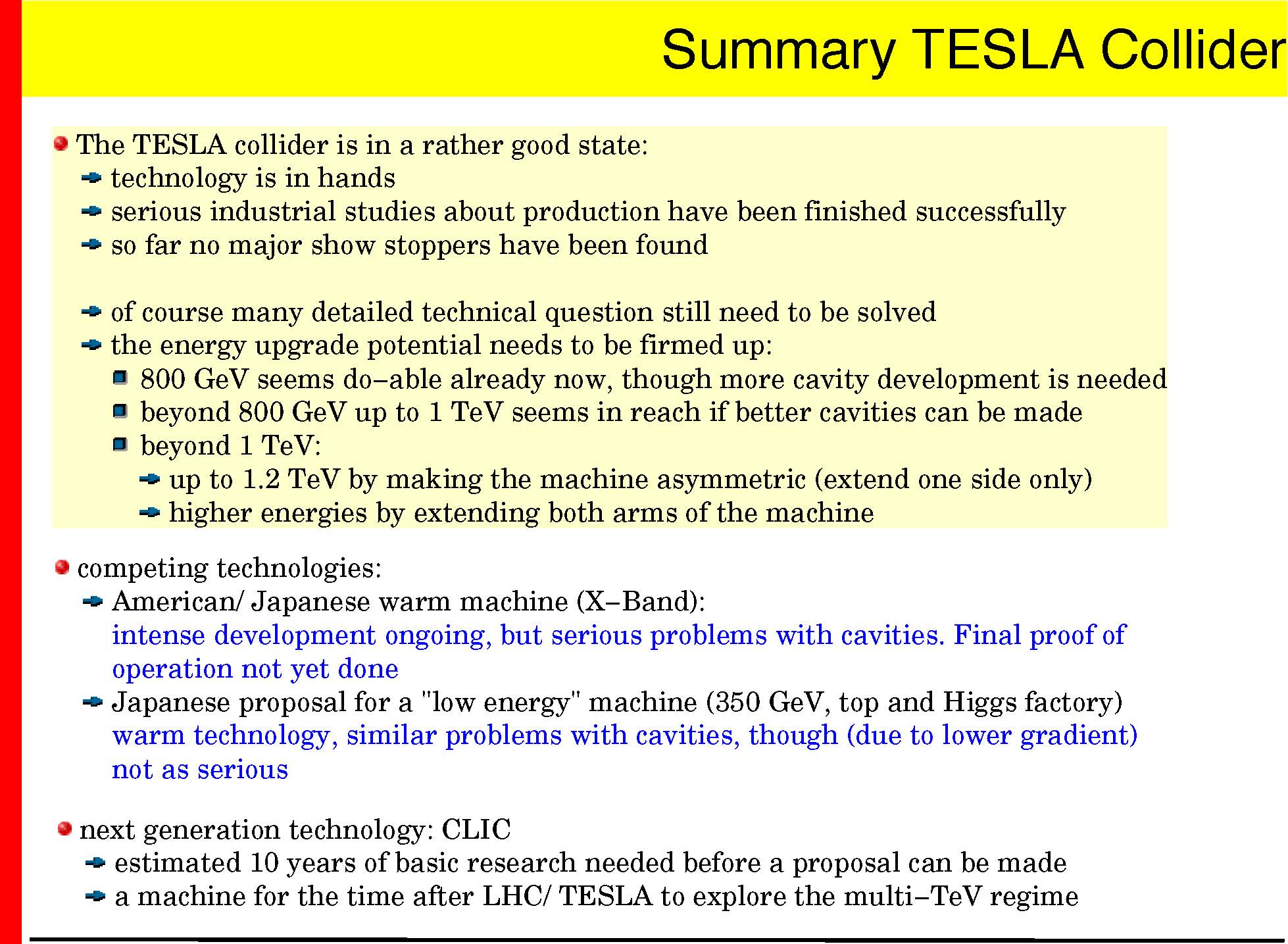 Summary TESLA Collider

The TESLA collider is in a rather good state:
technology is in hands
serious industrial studies about production have been finished successfully
so far no major show stoppers have been found

of course many detailed technical question still need to be solved
the energy upgrade potential needs to be firmed up:
800 GeV seems do–able already now, though more cavity development is needed
beyond 800 GeV up to 1 TeV seems in reach if better cavities can be made
beyond 1 TeV:
up to 1.2 TeV by making the machine asymmetric (extend one side only)
higher energies by extending both arms of the machine

competing technologies:
American/ Japanese warm machine (X–Band):
intense development ongoing, but serious problems with cavities. Final proof of operation not yet done
Japanese proposal for a "low energy" machine (350 GeV, top and Higgs factory)
warm technology, similar problems with cavities, though (due to lower gradient) not as serious

next generation technology: CLIC
estimated 10 years of basic research needed before a proposal can be made
a machine for the time after LHC/ TESLA to explore the multi–TeV regime